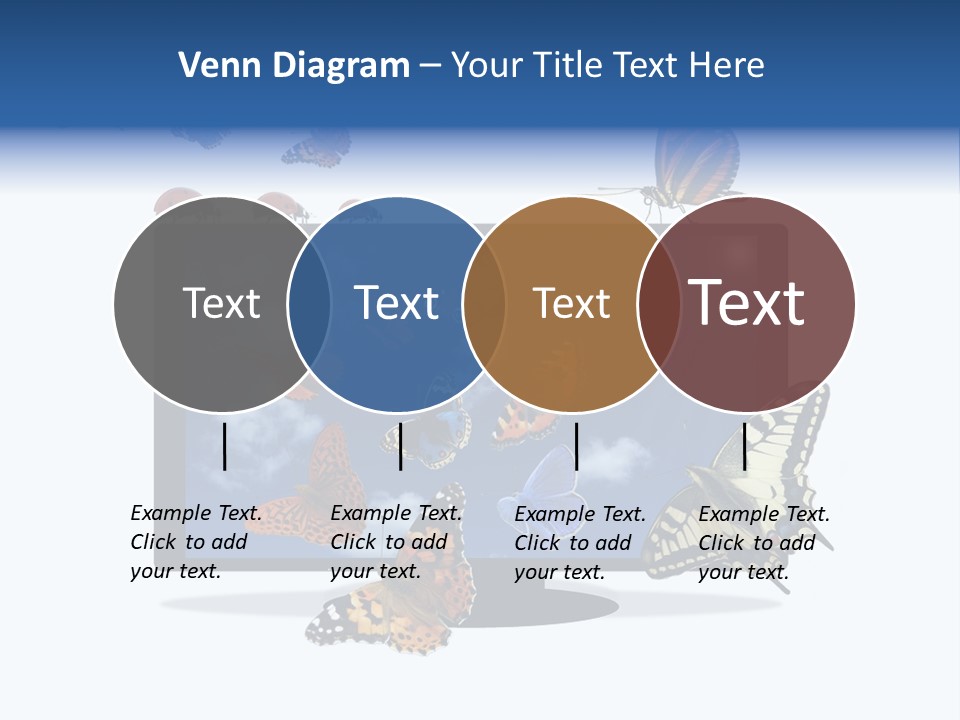 Venn Diagram – Your Title Text Here

Text

Text

Text

Text

Example Text. Click to add your text.

Example Text. Click to add your text.

Example Text. Click to add your text.

Example Text. Click to add your text.